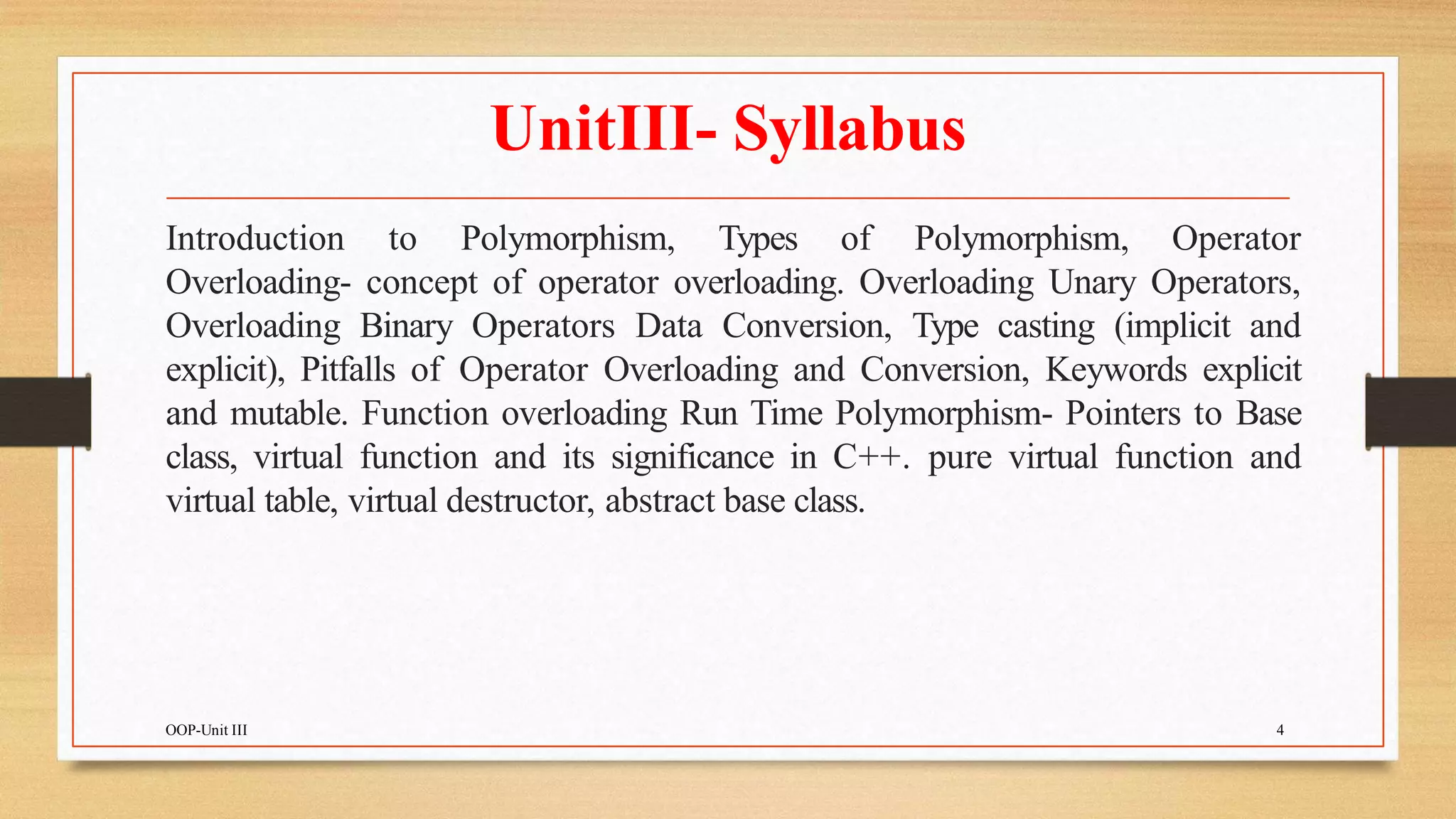 UnitIII- Syllabus

Introduction to Polymorphism, Types of Polymorphism, Operator Overloading- concept of operator overloading. Overloading Unary Operators, Overloading Binary Operators Data Conversion, Type casting (implicit and explicit), Pitfalls of Operator Overloading and Conversion, Keywords explicit and mutable. Function overloading Run Time Polymorphism- Pointers to Base class, virtual function and its significance in C++. pure virtual function and virtual table, virtual destructor, abstract base class.

OOP-Unit III

4